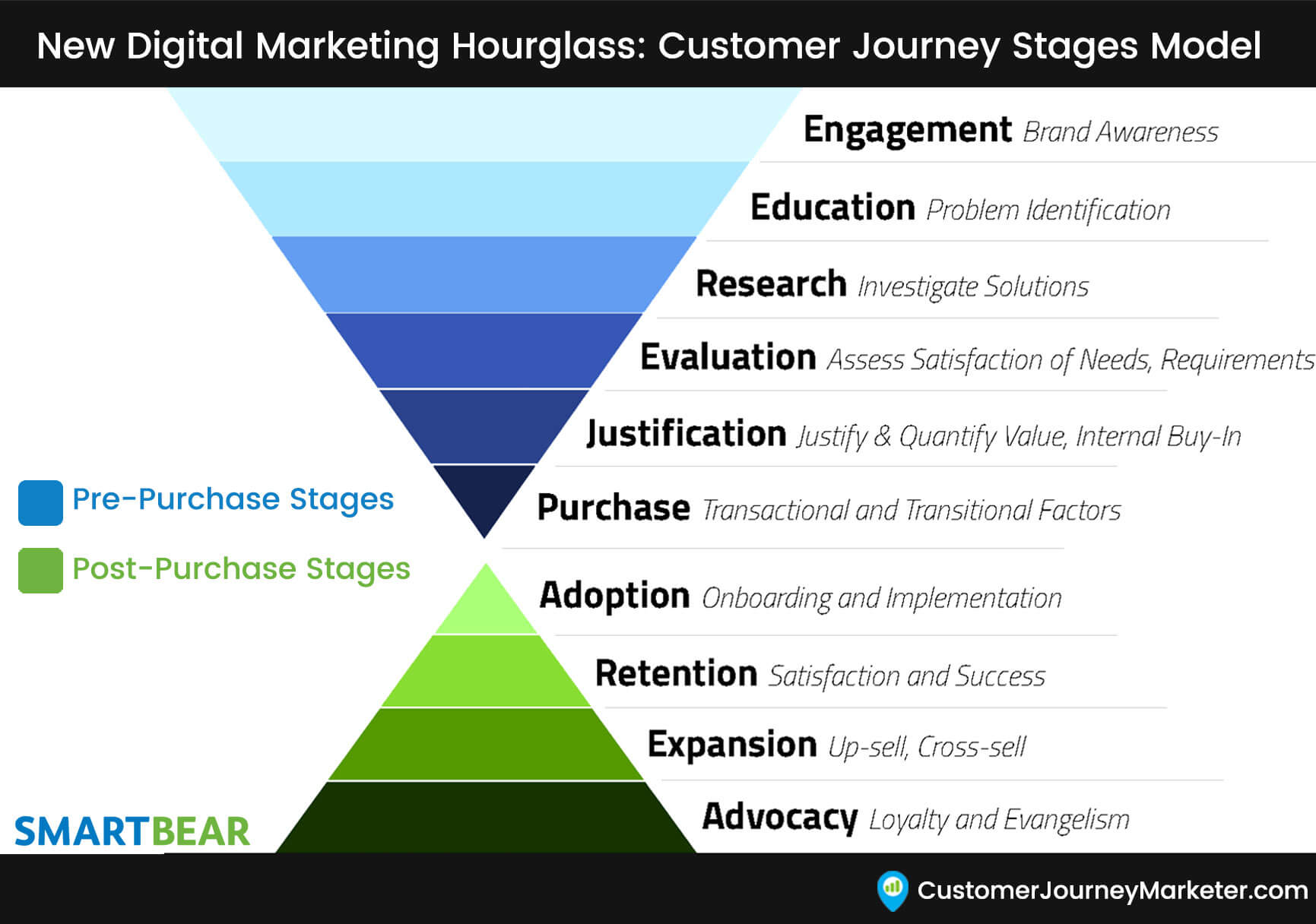 New Digital Marketing Hourglass: Customer Journey Stages Model

Engagement Brand Awareness

Education Problem Identification

Research Investigate Solutions

Evaluation Assess Satisfaction of Needs, Requirements

Justification Justify & Quantify Value, Internal Buy-In

Purchase Transactional and Transitional Factors

Adoption Onboarding and Implementation

Retention Satisfaction and Success

Expansion Up-sell, Cross-sell

Advocacy Loyalty and Evangelism

Pre-Purchase Stages

Post-Purchase Stages

SMARTBEAR

CustomerJourneyMarketer.com